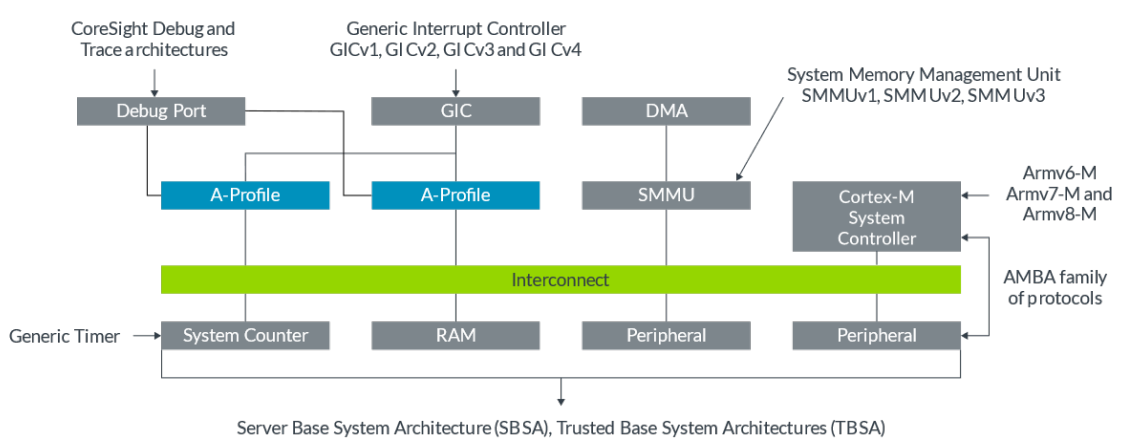 CoreSight Debug and Trace architectures

Generic Interrupt Controller GICv1, GI Cv2, GI Cv3 and GI Cv4

System Memory Management Unit SMMUv1, SMM Uv2, SMM Uv3

Debug Port

GIC

DMA

A-Profile

A-Profile

SMMU

Cortex-M System Controller

Armv6-M Armv7-M and Armv8-M

Interconnect

AMBA family of protocols

Generic Timer

System Counter

RAM

Peripheral

Peripheral

Server Base System Architecture (SBSA), Trusted Base System Architectures (TBSA)